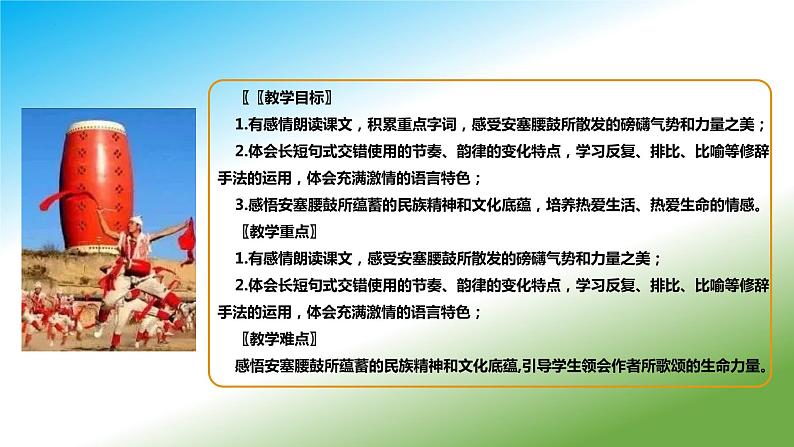 〖〖教学目标〗

1.有感情朗读课文，积累重点字词，感受安塞腰鼓所散发的磅礴气势和力量之美；

2.体会长短句式交错使用的节奏、韵律的变化特点，学习反复、排比、比喻等修辞手法的运用，体会充满激情的语言特色；

3.感悟安塞腰鼓所蕴蓄的民族精神和文化底蕴，培养热爱生活、热爱生命的情感。

〖教学重点〗

1.有感情朗读课文，感受安塞腰鼓所散发的磅礴气势和力量之美；

2.体会长短句式交错使用的节奏、韵律的变化特点，学习反复、排比、比喻等修辞手法的运用，体会充满激情的语言特色；

〖教学难点〗

感悟安塞腰鼓所蕴蓄的民族精神和文化底蕴,引导学生领会作者所歌颂的生命力量。